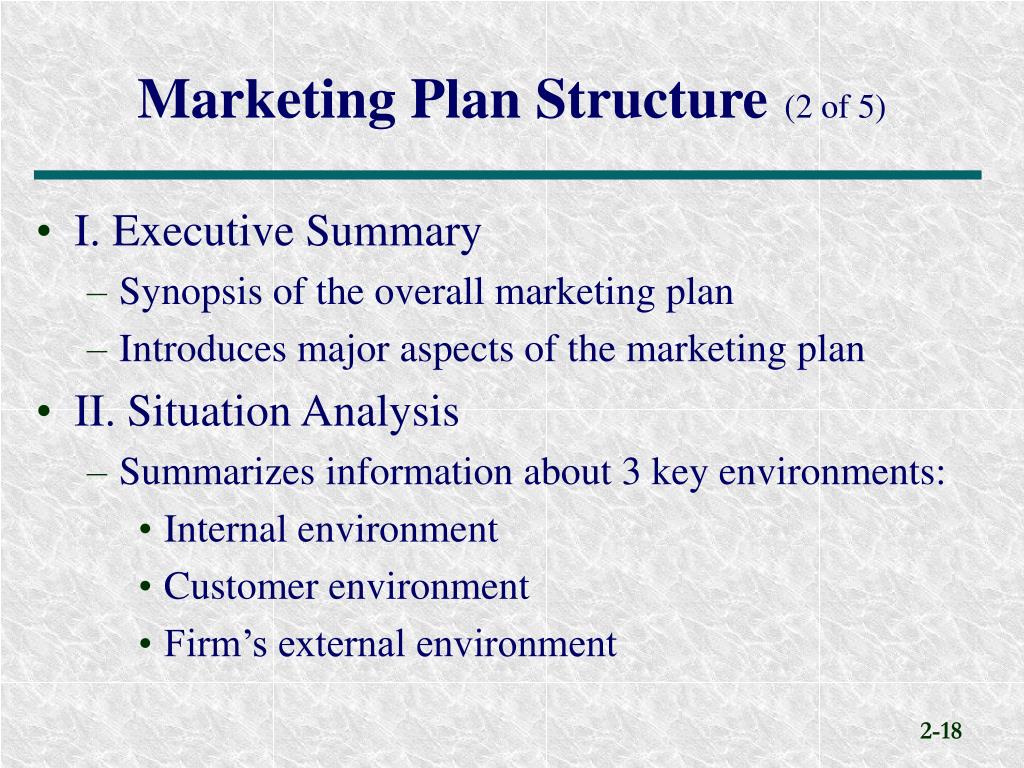 Marketing Plan Structure (2 of 5)

• I. Executive Summary
– Synopsis of the overall marketing plan
– Introduces major aspects of the marketing plan
• II. Situation Analysis
– Summarizes information about 3 key environments:
• Internal environment
• Customer environment
• Firm’s external environment

2-18